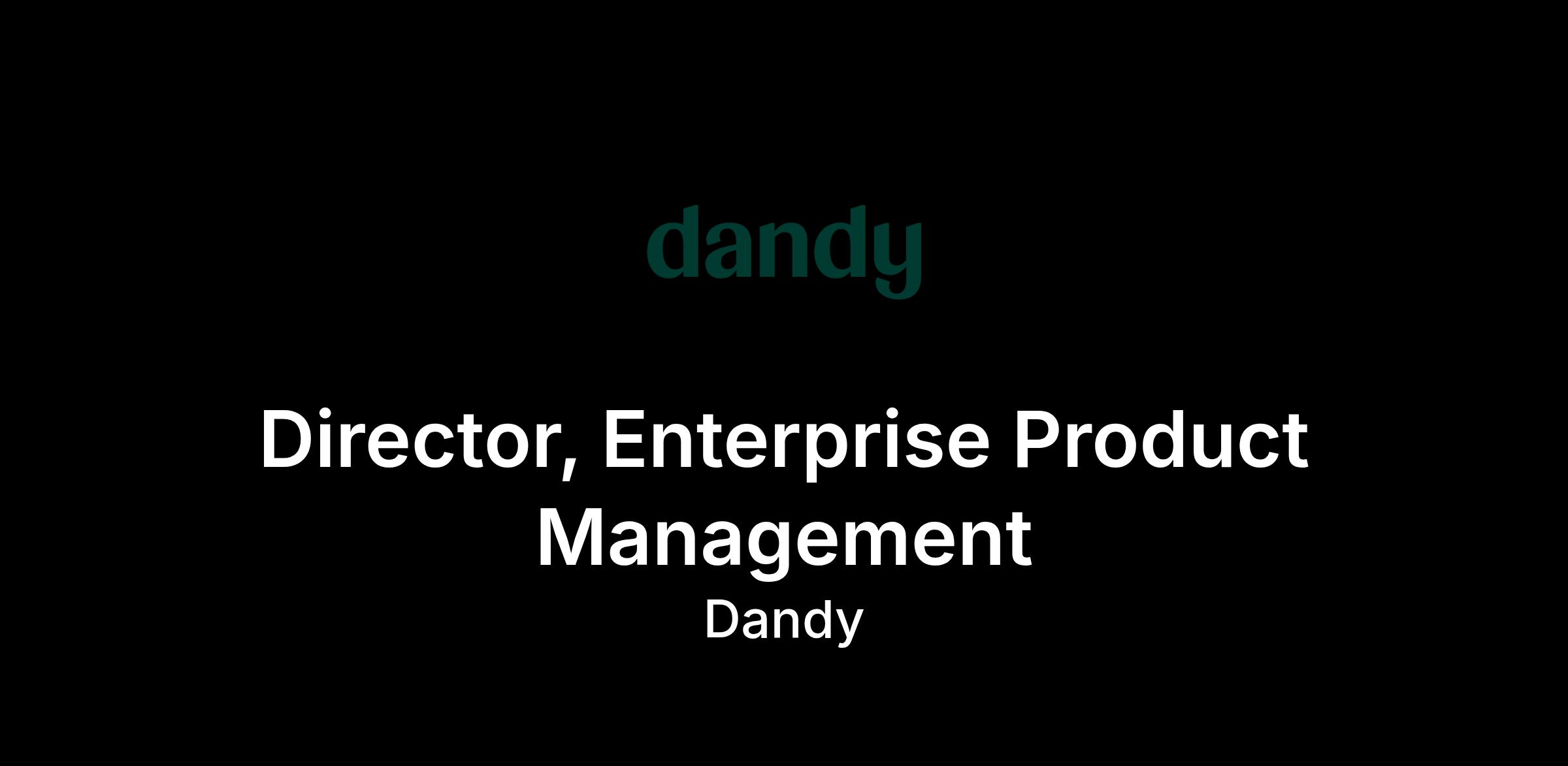 dandy

Director, Enterprise Product Management

Dandy